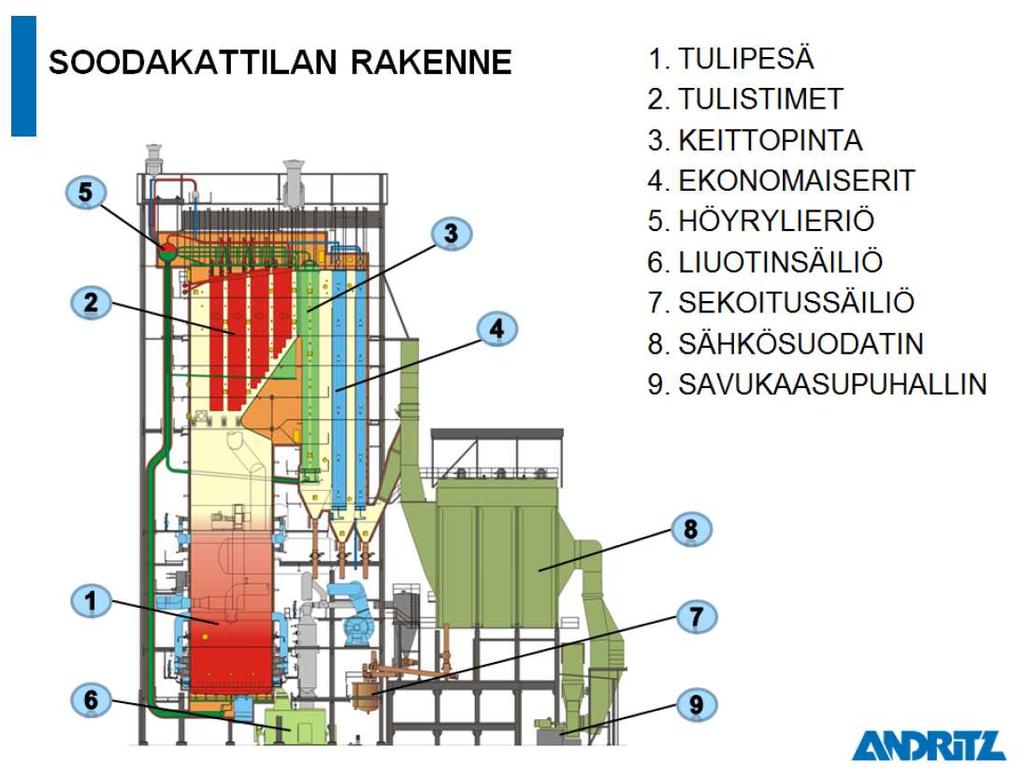 SOODAKATTILAN RAKENNE

1. TULIPESÄ
2. TULISTIMET
3. KEITTOPINTA
4. EKONOMAISERIT
5. HÖYRYLIERIÖ
6. LIUOTINSÄILIÖ
7. SEKOITUSSÄILIÖ
8. SÄHKÖSUODATIN
9. SAVUKAASUPUHALLIN

5
3
2
4
8
1
7
6
9

ANDRITZ